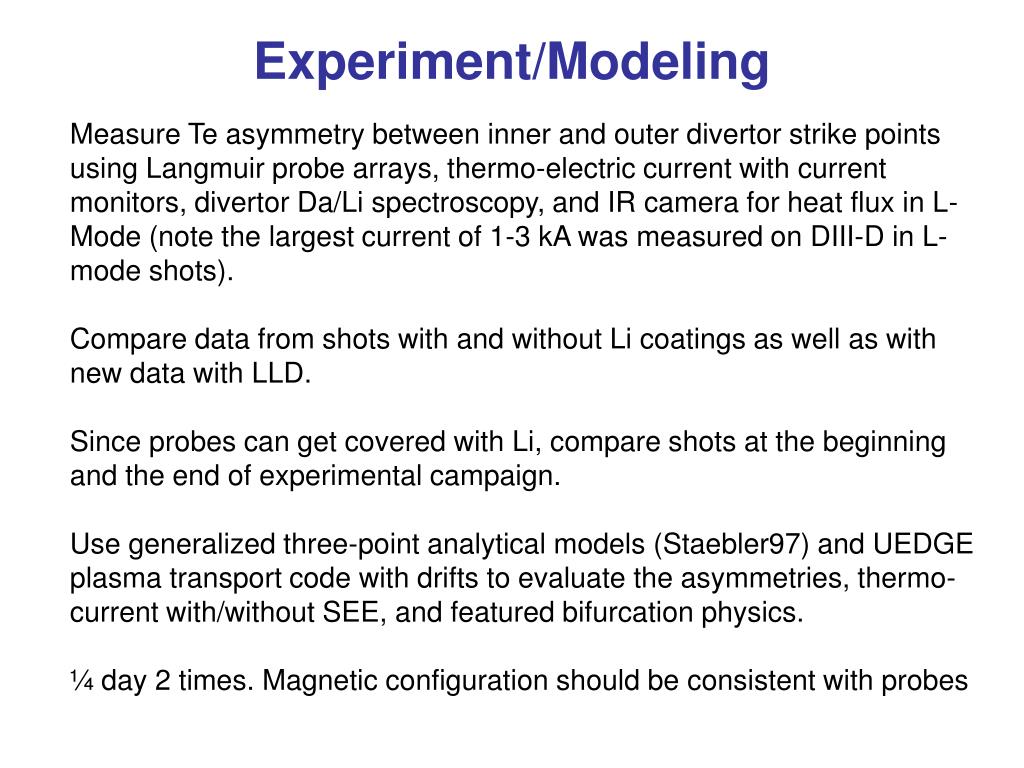 Experiment/Modeling

Measure Te asymmetry between inner and outer divertor strike points using Langmuir probe arrays, thermo-electric current with current monitors, divertor Da/Li spectroscopy, and IR camera for heat flux in L-Mode (note the largest current of 1-3 kA was measured on DIII-D in L-mode shots).

Compare data from shots with and without Li coatings as well as with new data with LLD.

Since probes can get covered with Li, compare shots at the beginning and the end of experimental campaign.

Use generalized three-point analytical models (Staebler97) and UEDGE plasma transport code with drifts to evaluate the asymmetries, thermo-current with/without SEE, and featured bifurcation physics.

¼ day 2 times. Magnetic configuration should be consistent with probes